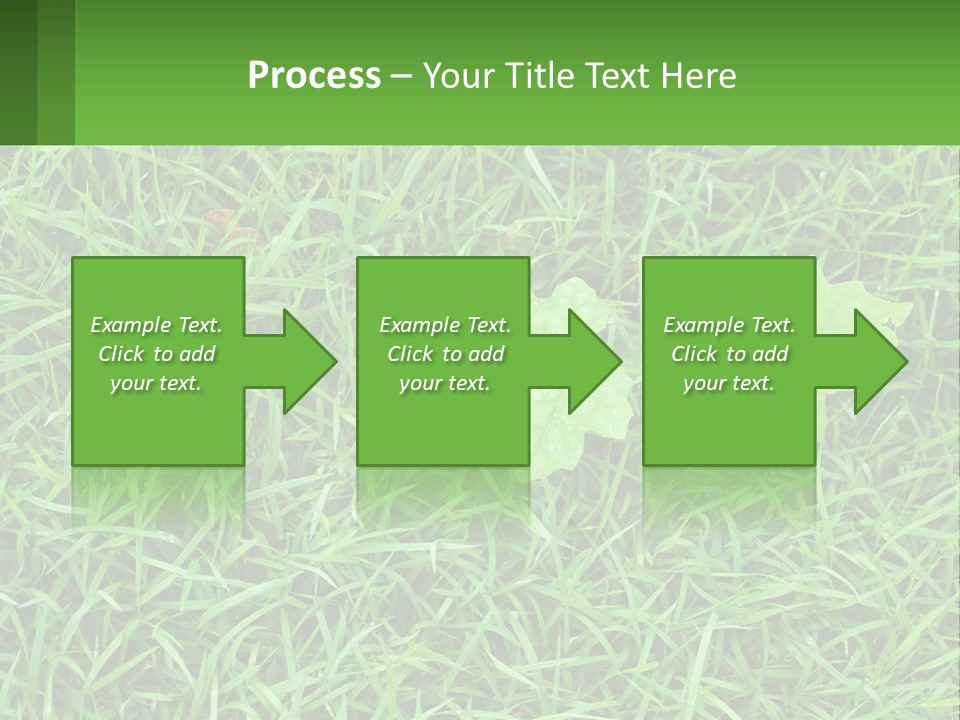 Process – Your Title Text Here

Example Text. Click to add your text.

Example Text. Click to add your text.

Example Text. Click to add your text.